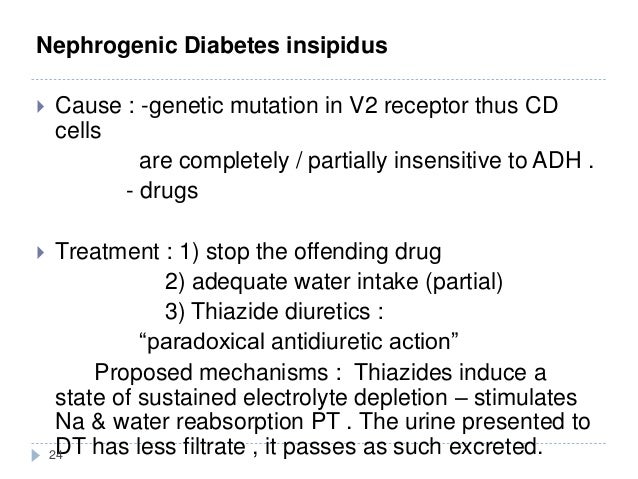 Nephrogenic Diabetes insipidus

Cause : -genetic mutation in V2 receptor thus CD cells
are completely / partially insensitive to ADH .
- drugs

Treatment : 1) stop the offending drug
2) adequate water intake (partial)
3) Thiazide diuretics :
“paradoxical antidiuretic action”
Proposed mechanisms : Thiazides induce a state of sustained electrolyte depletion – stimulates Na & water reabsorption PT . The urine presented to DT has less filtrate , it passes as such excreted.

24